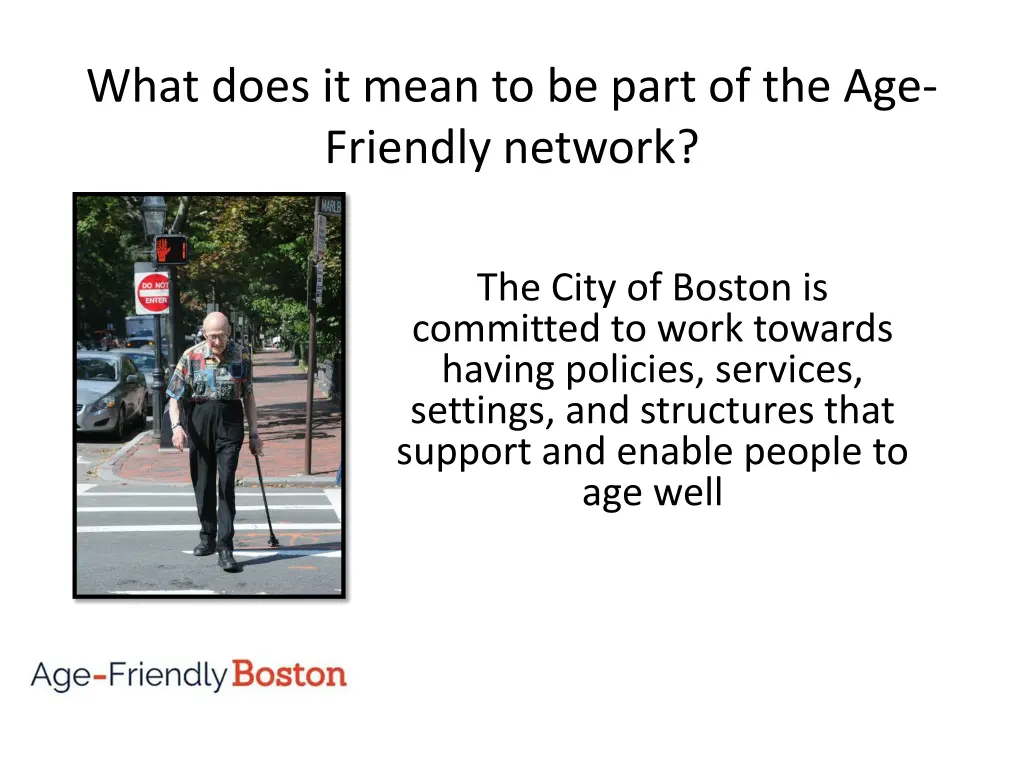 What does it mean to be part of the Age-Friendly network?

DO NOT ENTER

MARLB

The City of Boston is committed to work towards having policies, services, settings, and structures that support and enable people to age well

Age-Friendly Boston